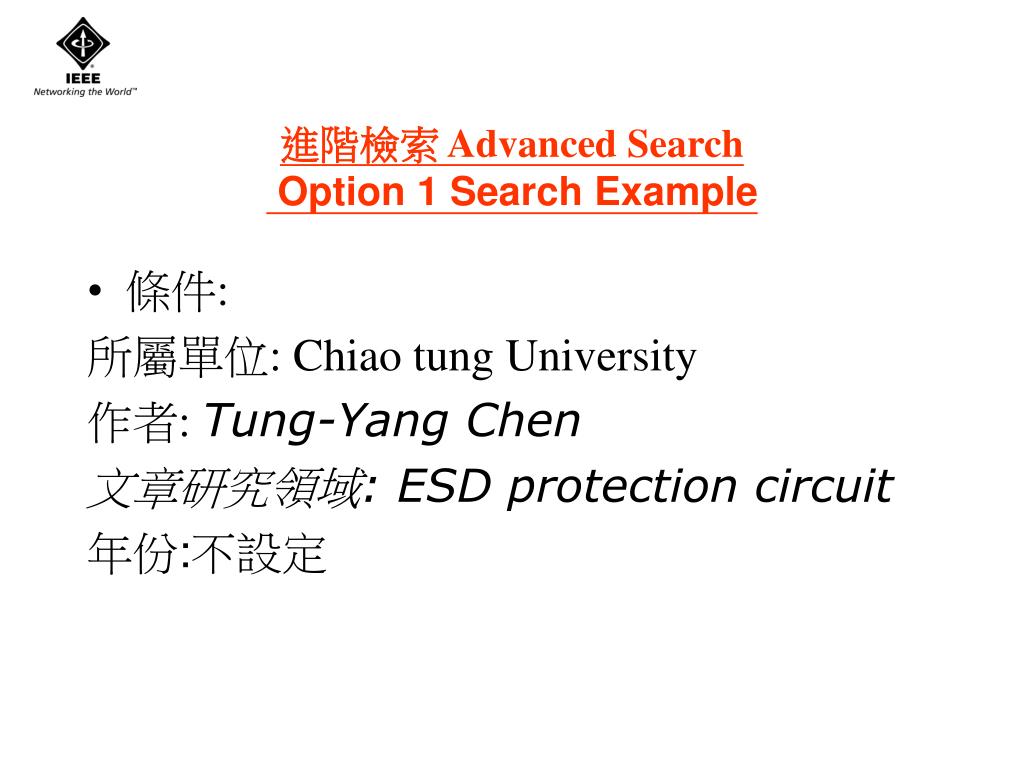 IEEE
Networking the World™

進階檢索 Advanced Search
Option 1 Search Example

• 條件:
所屬單位: Chiao tung University
作者: Tung-Yang Chen
文章研究領域: ESD protection circuit
年份:不設定